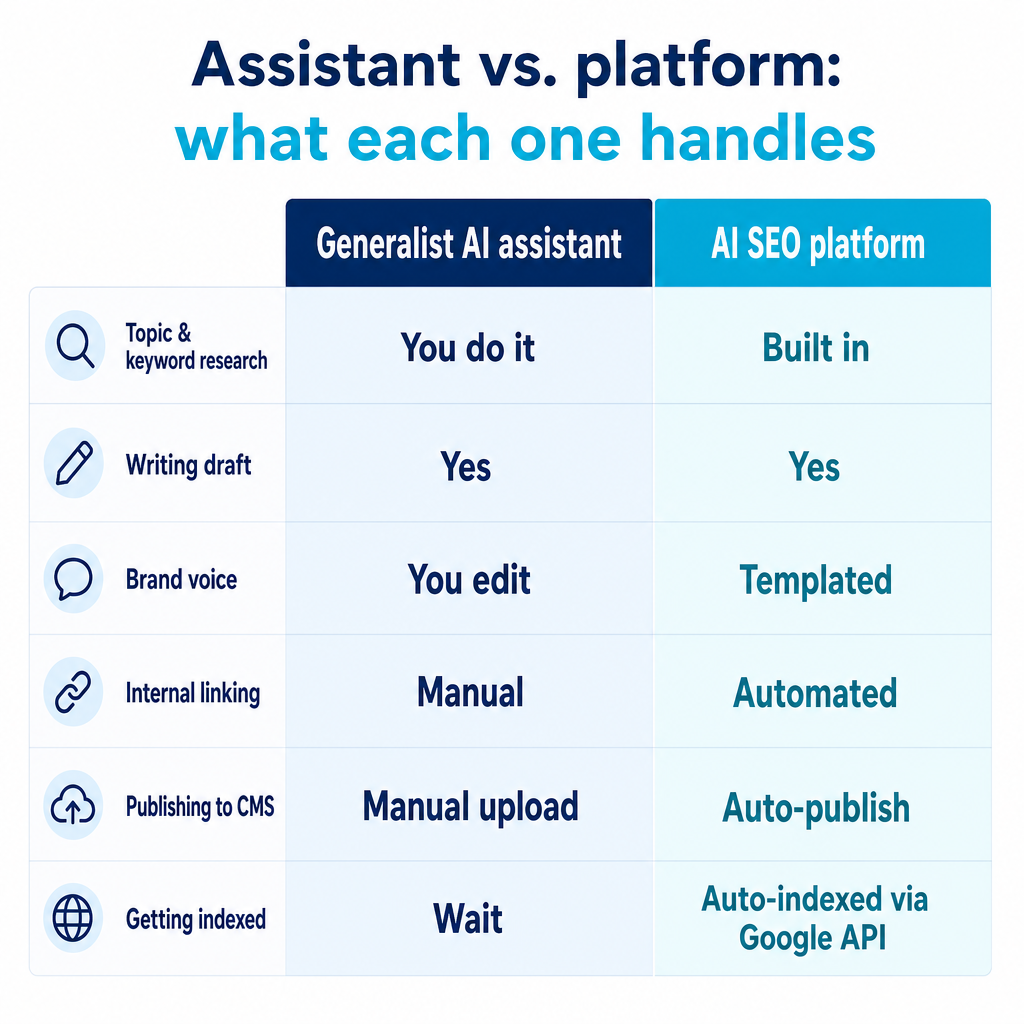 Assistant vs. platform:
what each one handles

| | Generalist AI assistant | AI SEO platform |
|---|---|---|
| Topic & keyword research | You do it | Built in |
| Writing draft | Yes | Yes |
| Brand voice | You edit | Templated |
| Internal linking | Manual | Automated |
| Publishing to CMS | Manual upload | Auto-publish |
| Getting indexed | Wait | Auto-indexed via Google API |